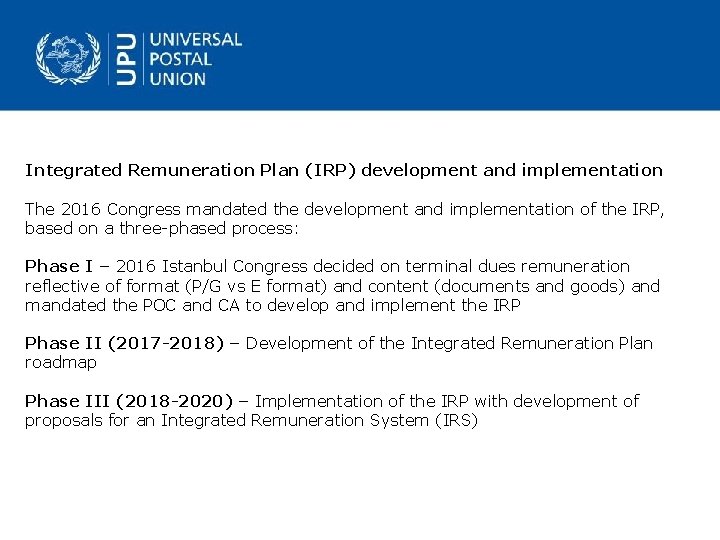 UPU UNIVERSAL POSTAL UNION

Integrated Remuneration Plan (IRP) development and implementation

The 2016 Congress mandated the development and implementation of the IRP, based on a three-phased process:

Phase I – 2016 Istanbul Congress decided on terminal dues remuneration reflective of format (P/G vs E format) and content (documents and goods) and mandated the POC and CA to develop and implement the IRP

Phase II (2017-2018) – Development of the Integrated Remuneration Plan roadmap

Phase III (2018-2020) – Implementation of the IRP with development of proposals for an Integrated Remuneration System (IRS)